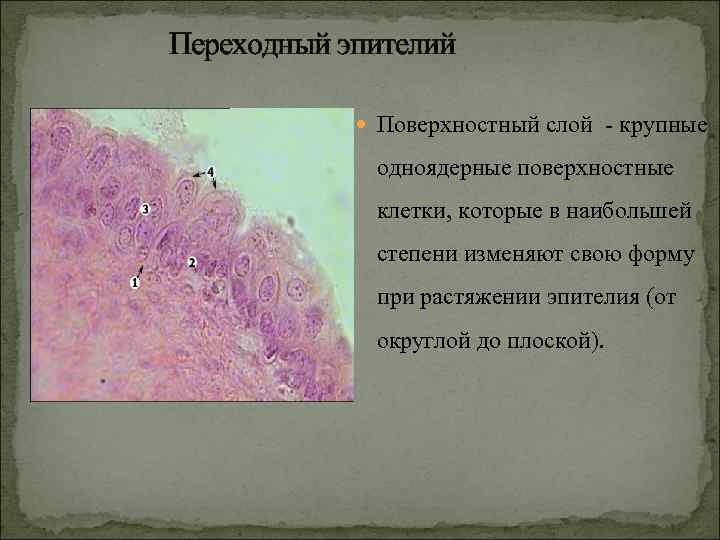 Переходный эпителий

4
3
2
1

Поверхностный слой - крупные одноядерные поверхностные клетки, которые в наибольшей степени изменяют свою форму при растяжении эпителия (от округлой до плоской).